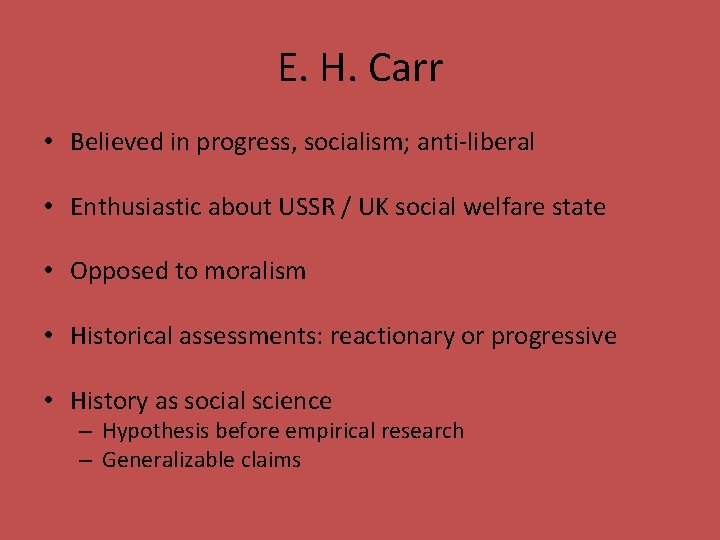 E. H. Carr

• Believed in progress, socialism; anti-liberal

• Enthusiastic about USSR / UK social welfare state

• Opposed to moralism

• Historical assessments: reactionary or progressive

• History as social science
– Hypothesis before empirical research
– Generalizable claims